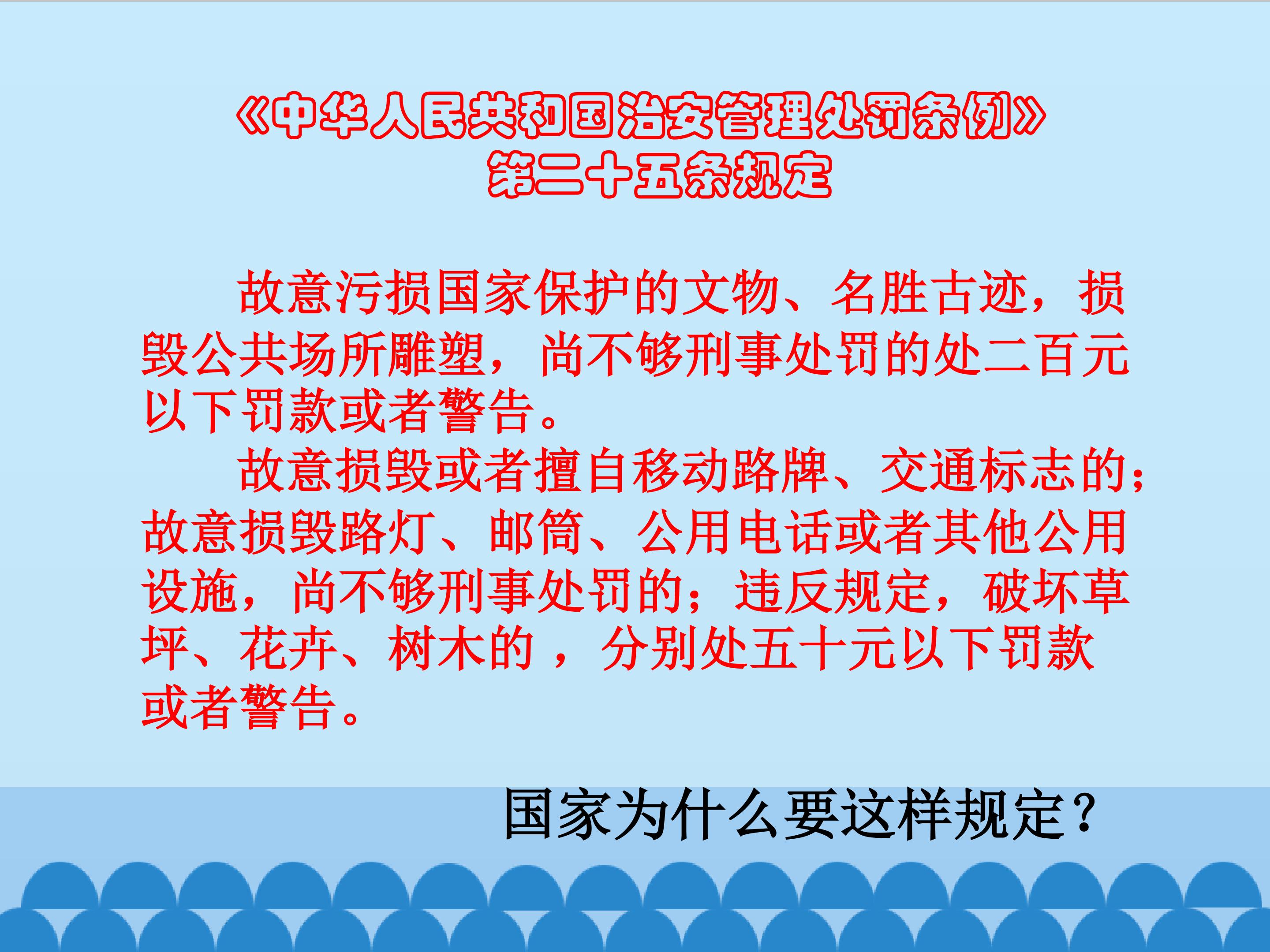 《中华人民共和国治安管理处罚条例》
第二十五条规定

故意污损国家保护的文物、名胜古迹，损毁公共场所雕塑，尚不够刑事处罚的处二百元以下罚款或者警告。

故意损毁或者擅自移动路牌、交通标志的；故意损毁路灯、邮筒、公用电话或者其他公用设施，尚不够刑事处罚的；违反规定，破坏草坪、花卉、树木的，分别处五十元以下罚款或者警告。

国家为什么要这样规定？